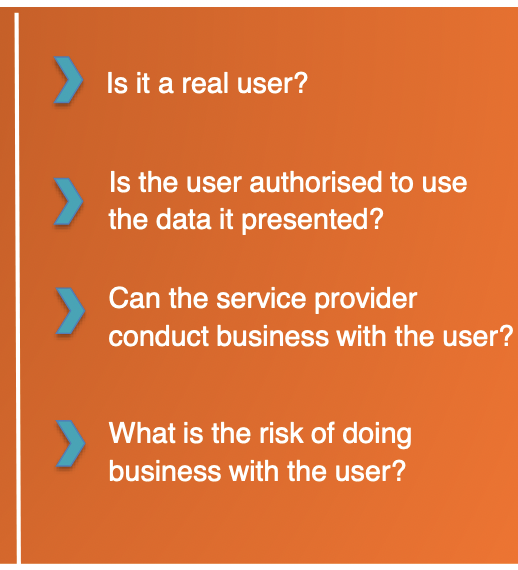 Is it a real user?

Is the user authorised to use the data it presented?

Can the service provider conduct business with the user?

What is the risk of doing business with the user?